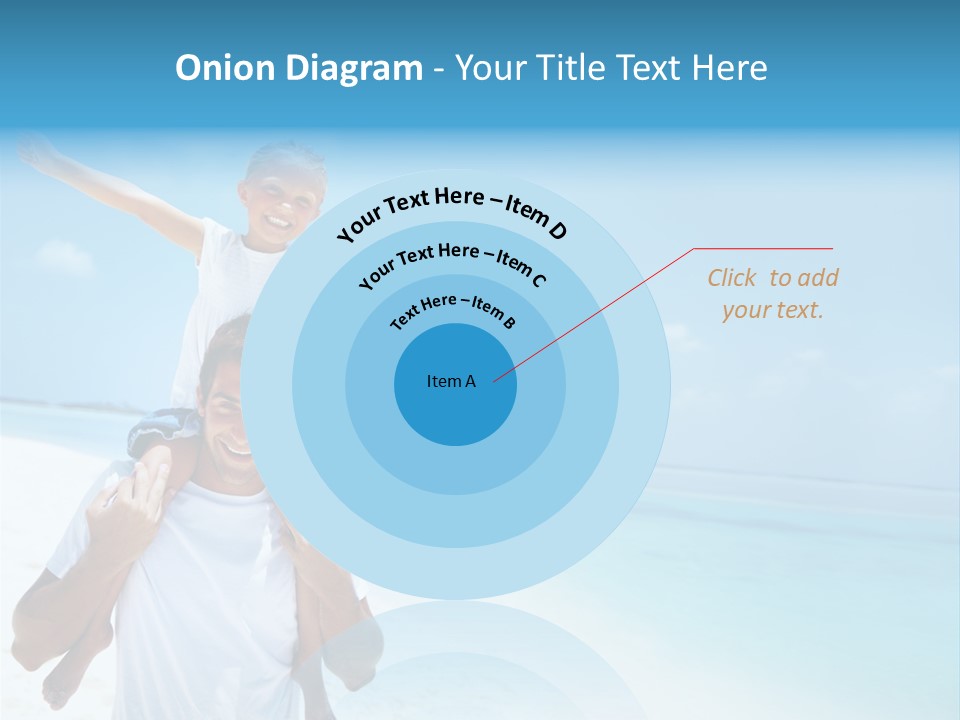 Onion Diagram - Your Title Text Here

Your Text Here – Item D

Your Text Here – Item C

Text Here – Item B

Item A

Click to add your text.